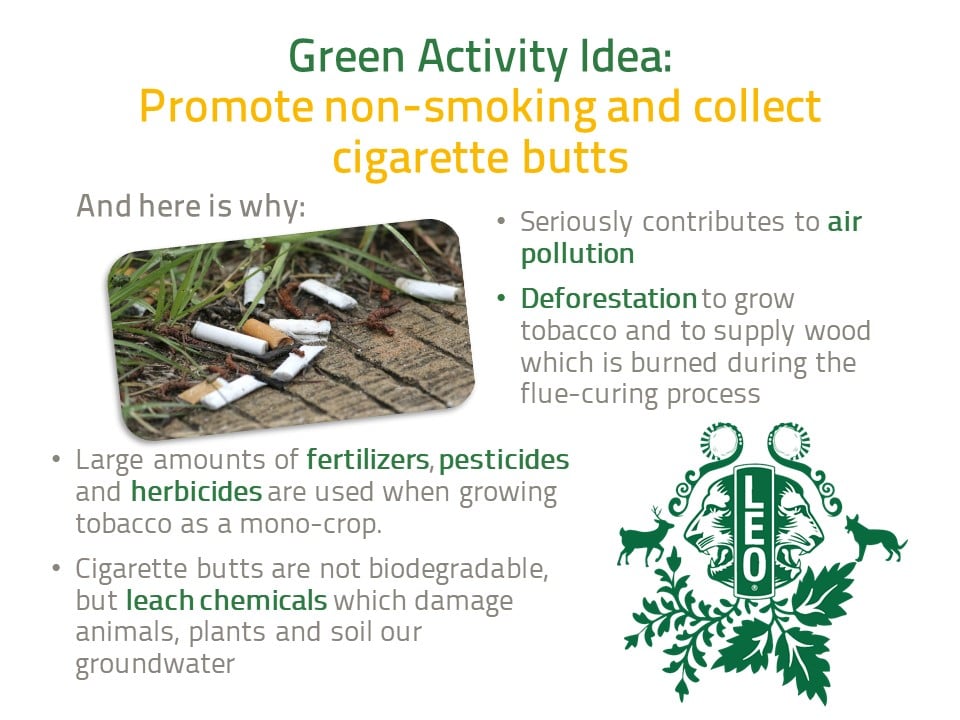 Green Activity Idea:
Promote non-smoking and collect cigarette butts

And here is why:

• Seriously contributes to air pollution

• Deforestation to grow tobacco and to supply wood which is burned during the flue-curing process

• Large amounts of fertilizers, pesticides and herbicides are used when growing tobacco as a mono-crop.

• Cigarette butts are not biodegradable, but leach chemicals which damage animals, plants and soil our groundwater

LEO